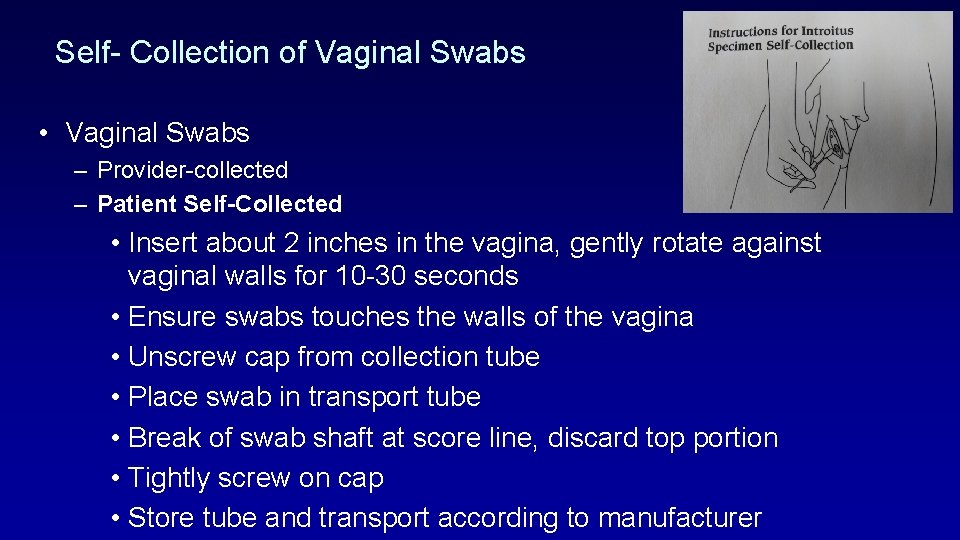 Self- Collection of Vaginal Swabs

Instructions for Introitus Specimen Self-Collection

• Vaginal Swabs
– Provider-collected
– Patient Self-Collected
• Insert about 2 inches in the vagina, gently rotate against vaginal walls for 10-30 seconds
• Ensure swabs touches the walls of the vagina
• Unscrew cap from collection tube
• Place swab in transport tube
• Break of swab shaft at score line, discard top portion
• Tightly screw on cap
• Store tube and transport according to manufacturer